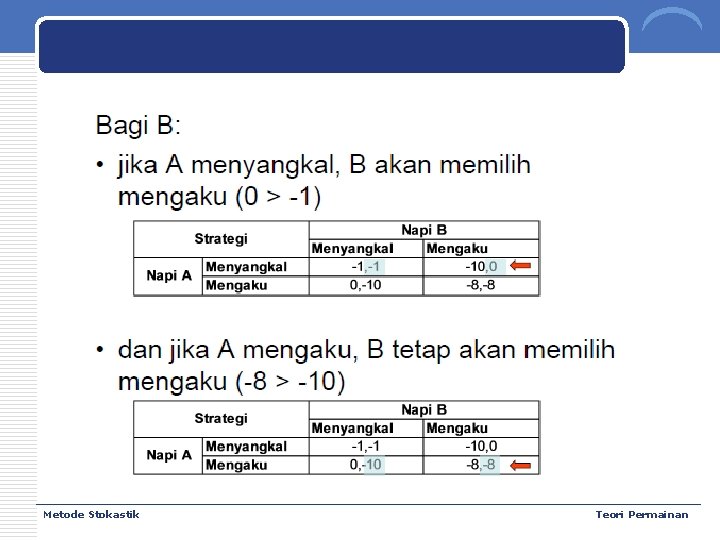 Bagi B:

• jika A menyangkal, B akan memilih mengaku (0 > -1)

| Strategi | | Napi B | |
|---|---|---|---|
| | | Menyangkal | Mengaku |
| Napi A | Menyangkal | -1,-1 | -10,0 |
| | Mengaku | 0,-10 | -8,-8 |

• dan jika A mengaku, B tetap akan memilih mengaku (-8 > -10)

| Strategi | | Napi B | |
|---|---|---|---|
| | | Menyangkal | Mengaku |
| Napi A | Menyangkal | -1,-1 | -10,0 |
| | Mengaku | 0,-10 | -8,-8 |

Metode Stokastik

Teori Permainan